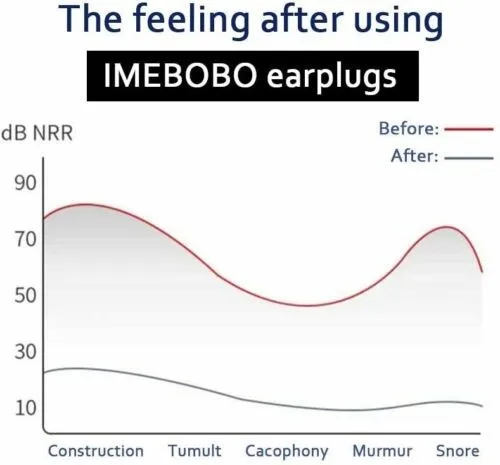 The feeling after using

IMEBOBO earplugs

dB NRR

Before:

After:

90

70

50

30

10

Construction Tumult Cacophony Murmur Snore